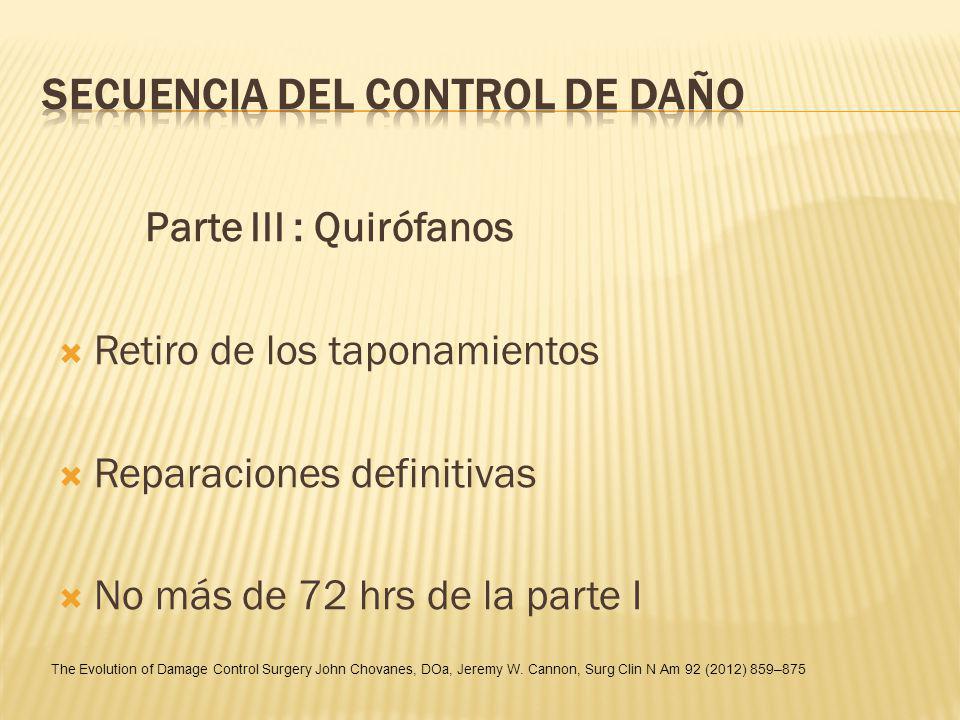 SECUENCIA DEL CONTROL DE DAÑO

Parte III : Quirófanos

Retiro de los taponamientos

Reparaciones definitivas

No más de 72 hrs de la parte I

The Evolution of Damage Control Surgery John Chovanes, DOa, Jeremy W. Cannon, Surg Clin N Am 92 (2012) 859–875